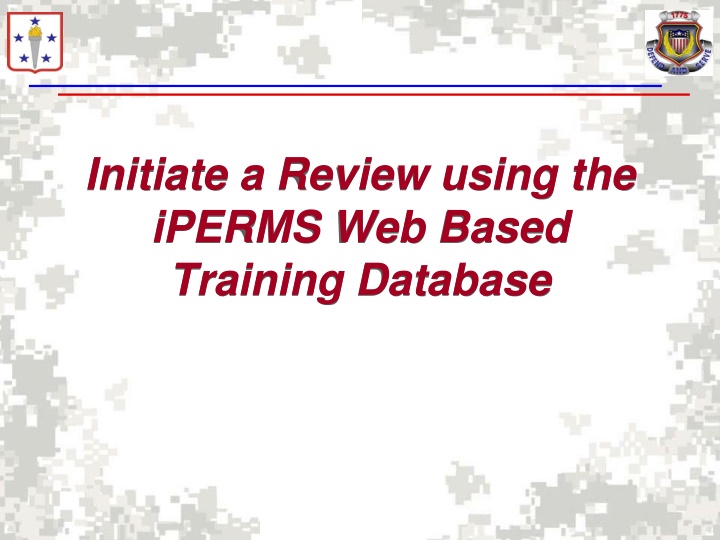 1775
DEFEND AND SERVE

Initiate a Review using the iPERMS Web Based Training Database